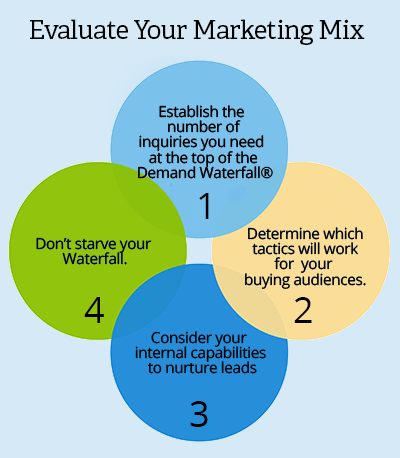 Evaluate Your Marketing Mix

Establish the number of inquiries you need at the top of the Demand Waterfall®

1

Determine which tactics will work for your buying audiences.

2

Consider your internal capabilities to nurture leads

3

Don't starve your Waterfall.

4